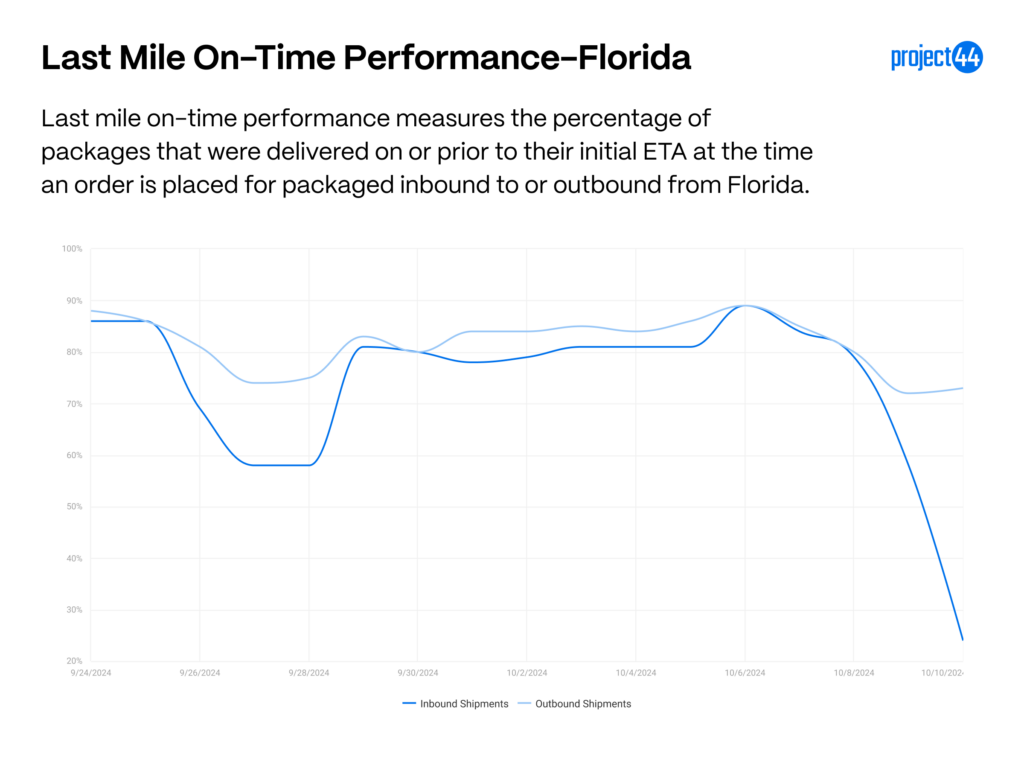 Last Mile On-Time Performance-Florida

project44

Last mile on-time performance measures the percentage of packages that were delivered on or prior to their initial ETA at the time an order is placed for packaged inbound to or outbound from Florida.

100%
90%
80%
70%
60%
50%
40%
30%
20%

9/24/2024
9/26/2024
9/28/2024
9/30/2024
10/2/2024
10/4/2024
10/6/2024
10/8/2024
10/10/2024

Inbound Shipments
Outbound Shipments